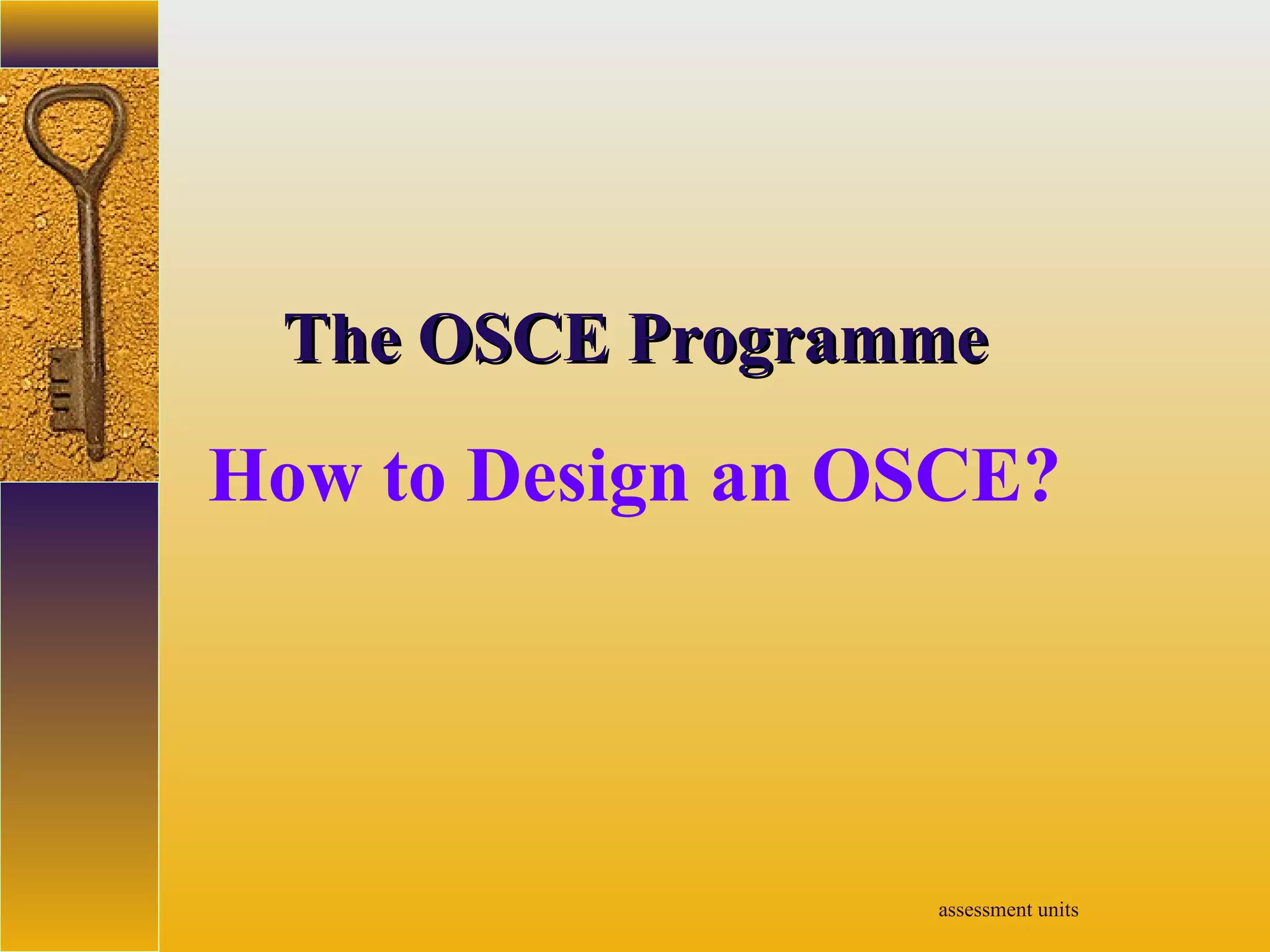 The OSCE Programme

How to Design an OSCE?

assessment units